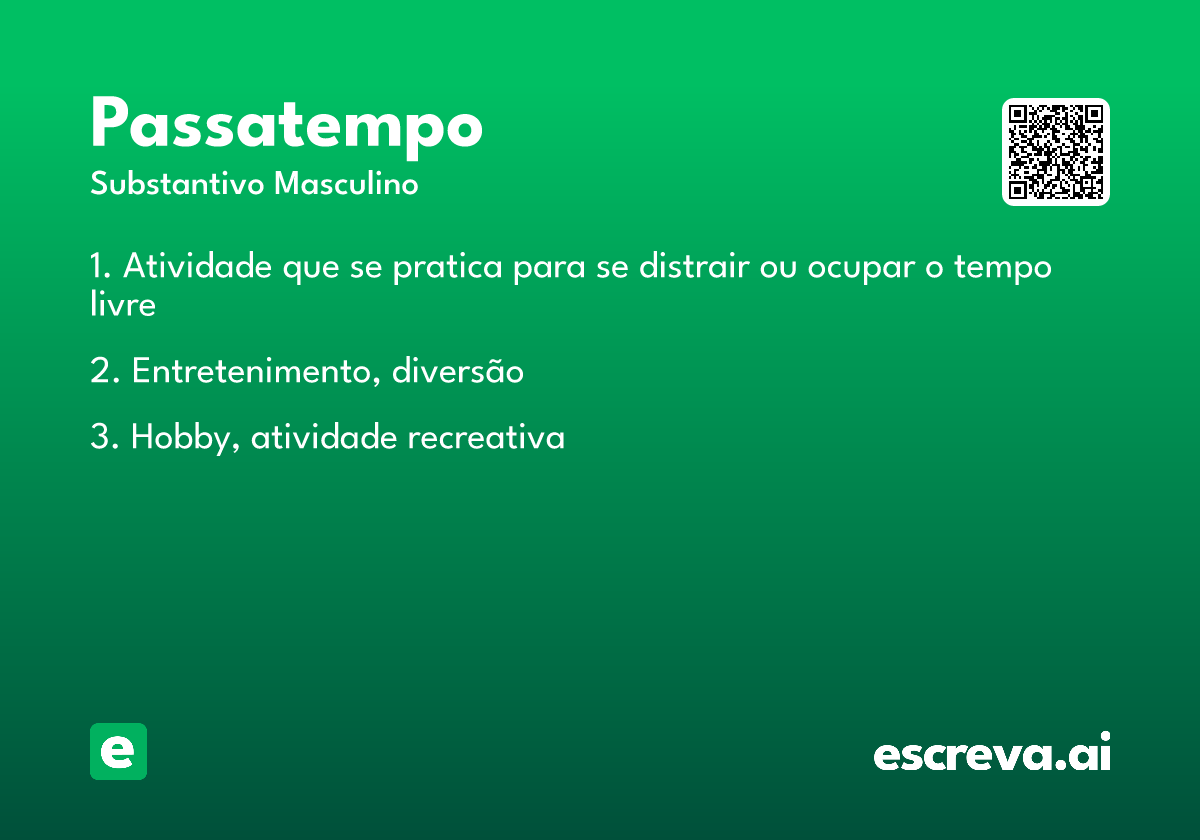 Passatempo

Substantivo Masculino

1. Atividade que se pratica para se distrair ou ocupar o tempo livre

2. Entretenimento, diversão

3. Hobby, atividade recreativa

e

escreva.ai